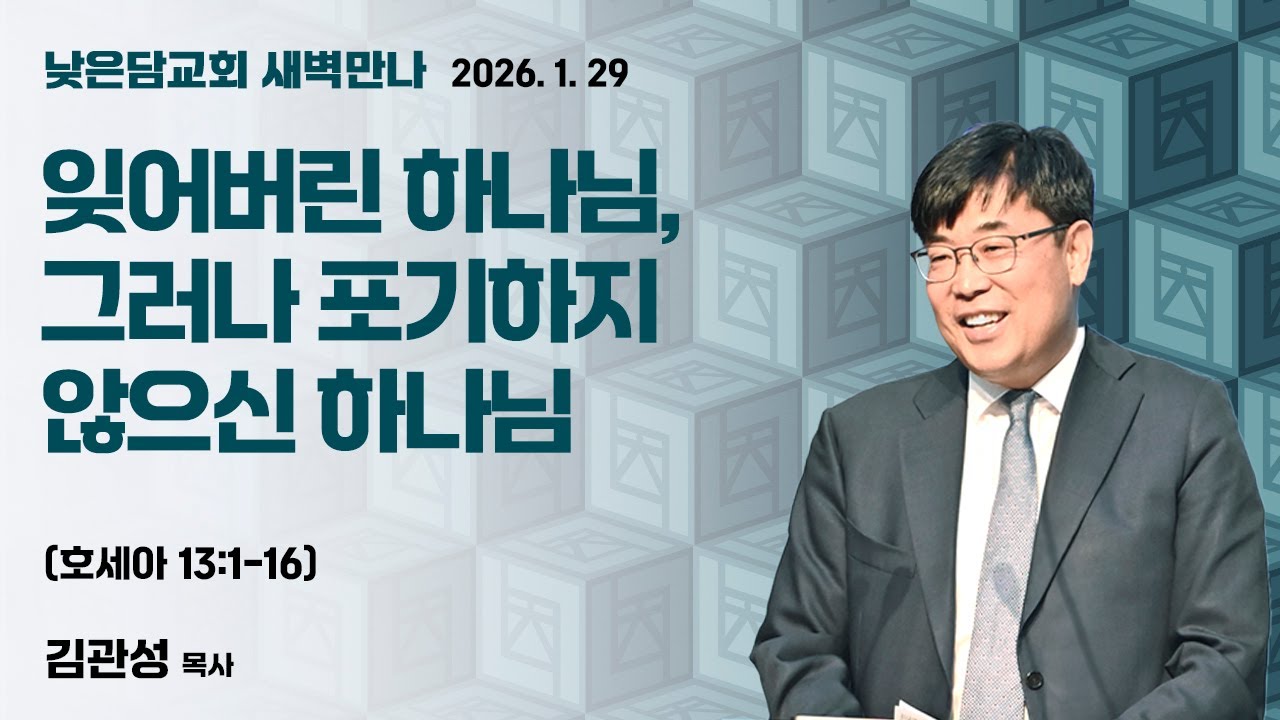 낮은담교회 새벽만나 2026. 1. 29

잊어버린 하나님, 그러나 포기하지 않으신 하나님

(호세아 13:1-16)

김관성 목사